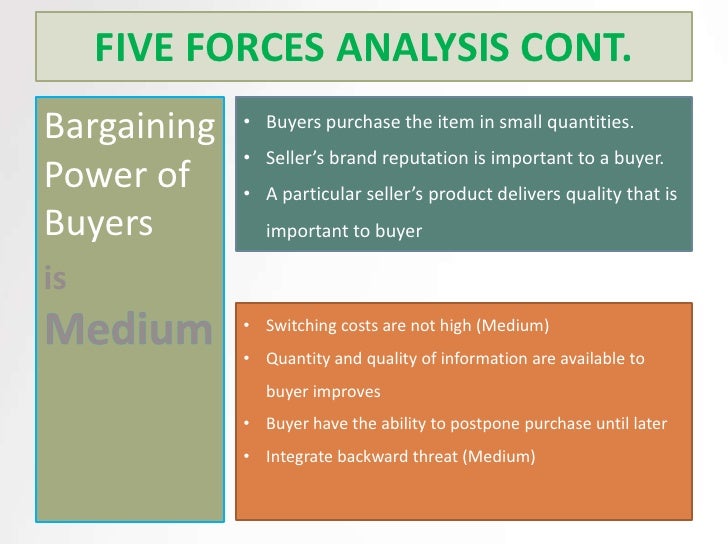 FIVE FORCES ANALYSIS CONT.

Bargaining Power of Buyers is Medium

• Buyers purchase the item in small quantities.
• Seller's brand reputation is important to a buyer.
• A particular seller's product delivers quality that is important to buyer

• Switching costs are not high (Medium)
• Quantity and quality of information are available to buyer improves
• Buyer have the ability to postpone purchase until later
• Integrate backward threat (Medium)